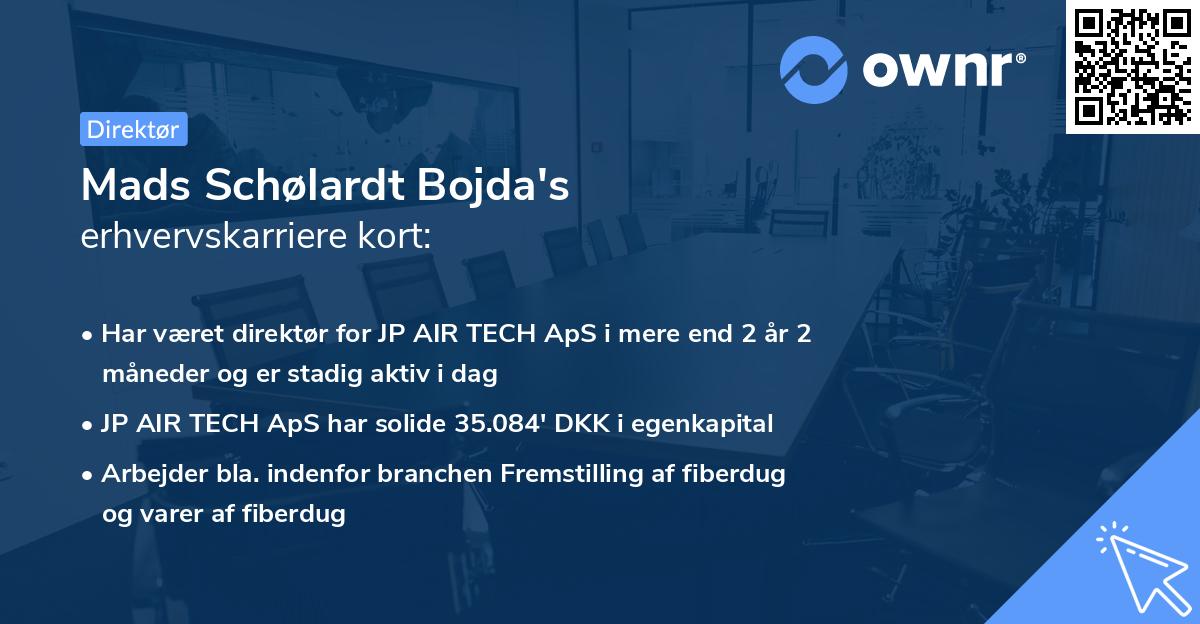 ownr®

Direktør

Mads Schølardt Bojda's
erhvervskarriere kort:

• Har været direktør for JP AIR TECH ApS i mere end 2 år 2 måneder og er stadig aktiv i dag

• JP AIR TECH ApS har solide 35.084' DKK i egenkapital

• Arbejder bla. indenfor branchen Fremstilling af fiberdug og varer af fiberdug